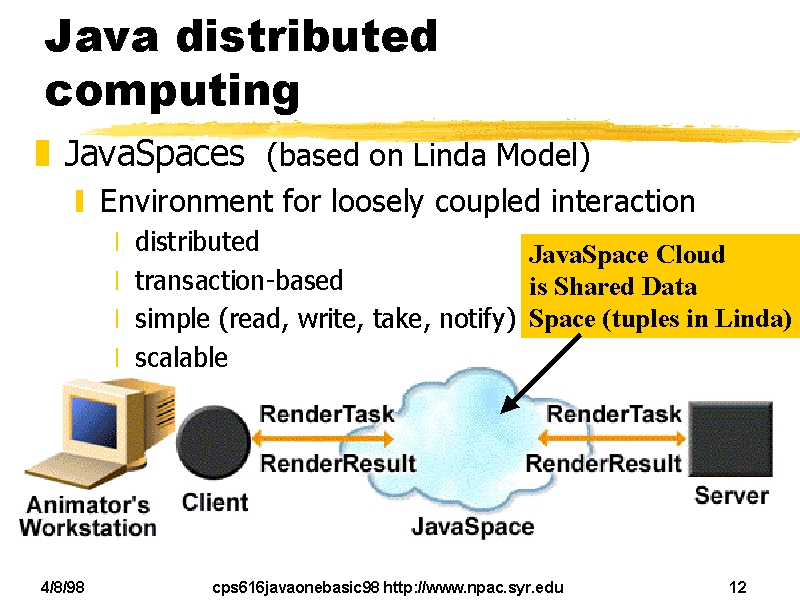 Java distributed computing

JavaSpaces (based on Linda Model)

Environment for loosely coupled interaction

distributed

transaction-based

simple (read, write, take, notify)

scalable

JavaSpace Cloud is Shared Data Space (tuples in Linda)

Animator's Workstation

Client

RenderTask

RenderResult

JavaSpace

RenderTask

RenderResult

Server

4/8/98

cps616javaonebasic98 http://www.npac.syr.edu

12